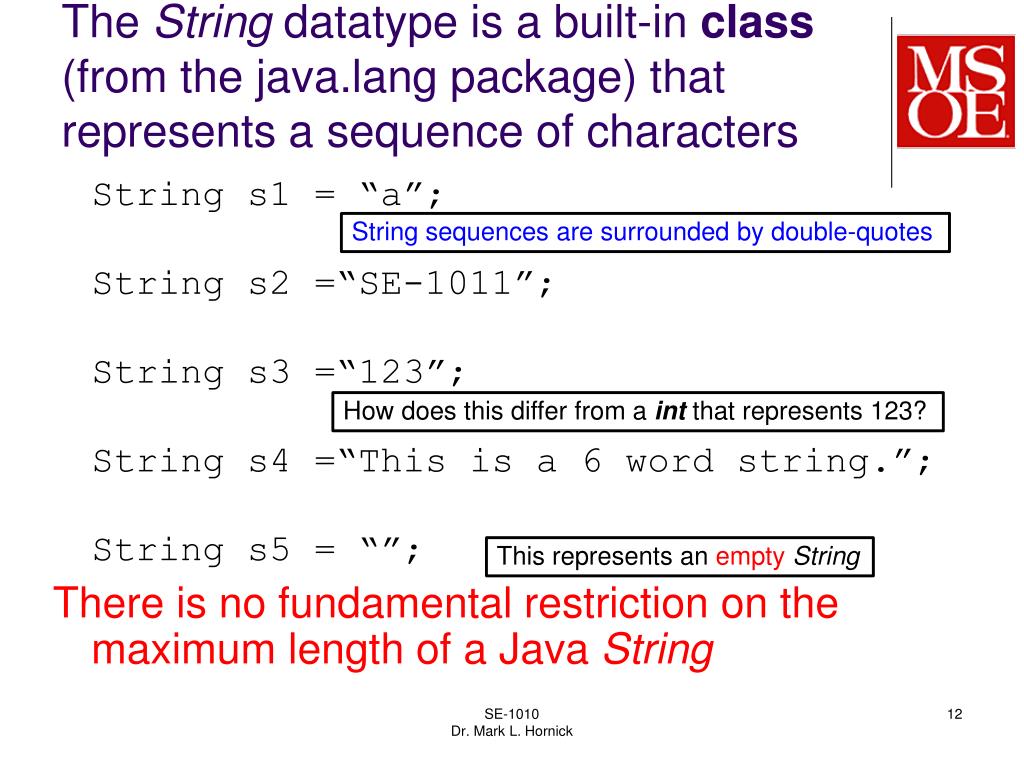 The String datatype is a built-in class (from the java.lang package) that represents a sequence of characters

MSOE

String s1 = “a”;

String sequences are surrounded by double-quotes

String s2 =“SE-1011”;

String s3 =“123”;

How does this differ from a int that represents 123?

String s4 =“This is a 6 word string.”;

String s5 = “”;

This represents an empty String

There is no fundamental restriction on the maximum length of a Java String

SE-1010
Dr. Mark L. Hornick

12